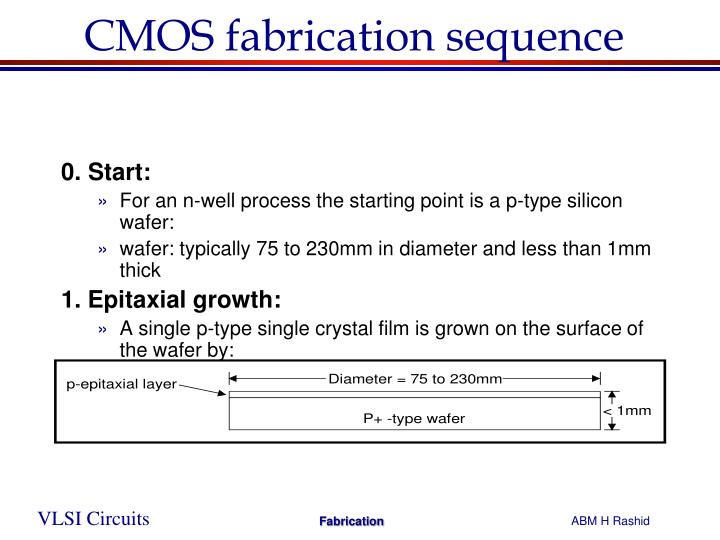 CMOS fabrication sequence

0. Start:

» For an n-well process the starting point is a p-type silicon wafer:

» wafer: typically 75 to 230mm in diameter and less than 1mm thick

1. Epitaxial growth:

» A single p-type single crystal film is grown on the surface of the wafer by:

p-epitaxial layer

Diameter = 75 to 230mm

P+ -type wafer

< 1mm

VLSI Circuits

Fabrication

ABM H Rashid